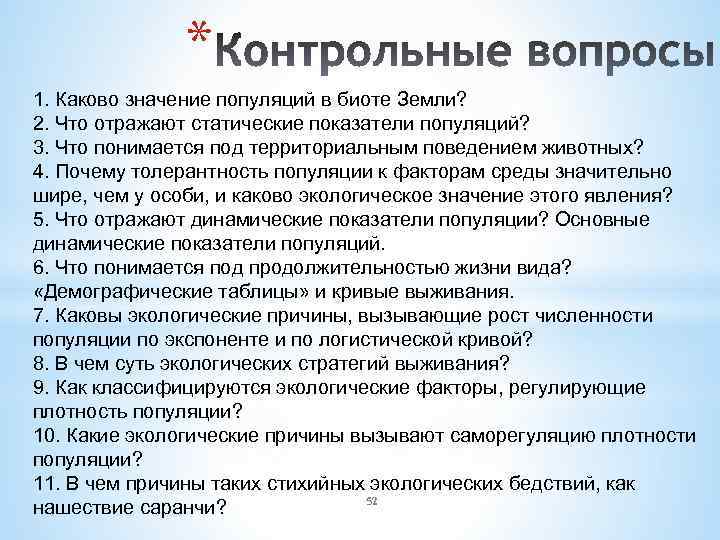 *Контрольные вопросы

1. Каково значение популяций в биоте Земли?
2. Что отражают статические показатели популяций?
3. Что понимается под территориальным поведением животных?
4. Почему толерантность популяции к факторам среды значительно шире, чем у особи, и каково экологическое значение этого явления?
5. Что отражают динамические показатели популяции? Основные динамические показатели популяций.
6. Что понимается под продолжительностью жизни вида? «Демографические таблицы» и кривые выживания.
7. Каковы экологические причины, вызывающие рост численности популяции по экспоненте и по логистической кривой?
8. В чем суть экологических стратегий выживания?
9. Как классифицируются экологические факторы, регулирующие плотность популяции?
10. Какие экологические причины вызывают саморегуляцию плотности популяции?
11. В чем причины таких стихийных экологических бедствий, как нашествие саранчи?

52